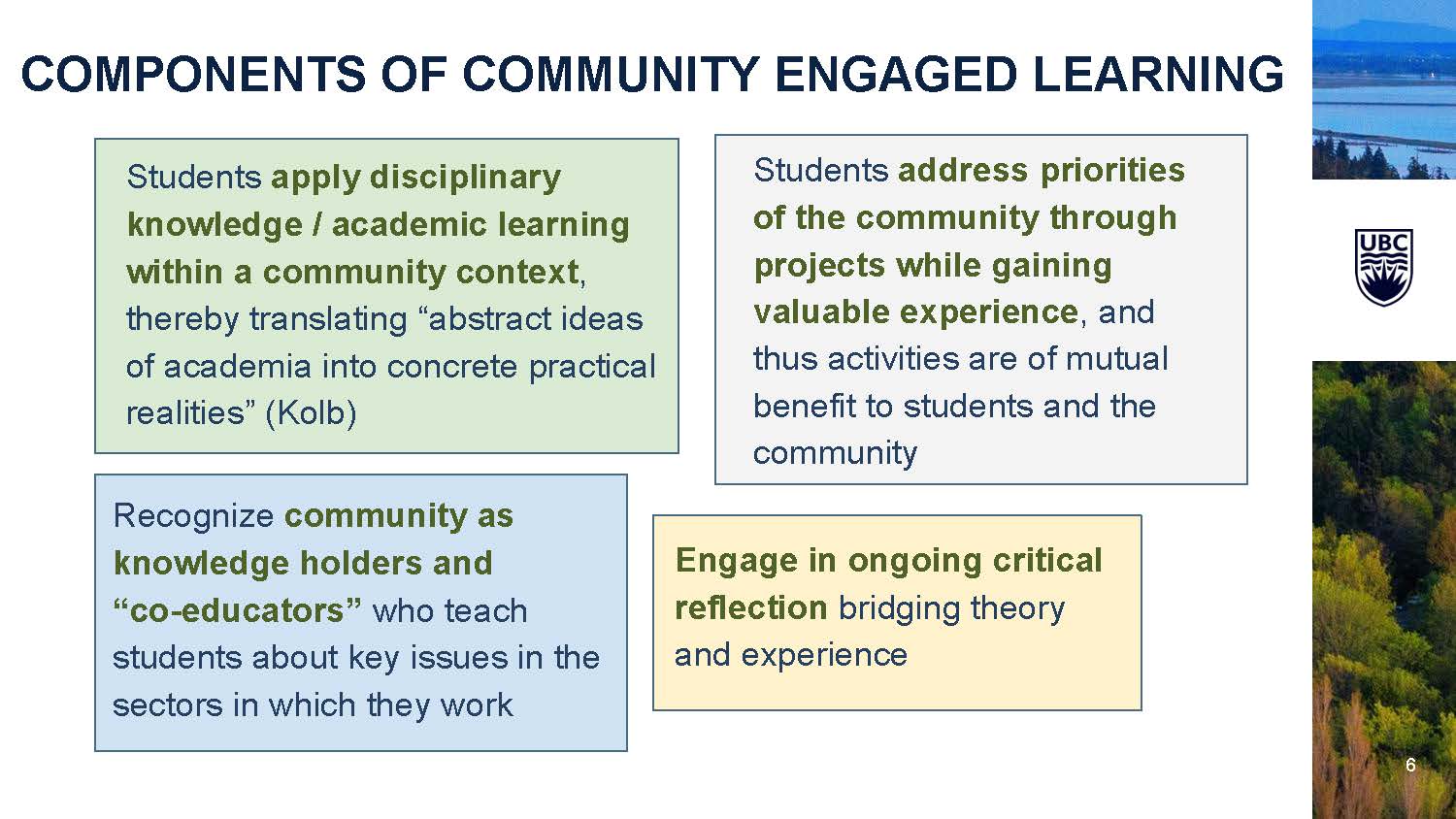 COMPONENTS OF COMMUNITY ENGAGED LEARNING

Students apply disciplinary knowledge / academic learning within a community context, thereby translating “abstract ideas of academia into concrete practical realities” (Kolb)

Students address priorities of the community through projects while gaining valuable experience, and thus activities are of mutual benefit to students and the community

Recognize community as knowledge holders and “co-educators” who teach students about key issues in the sectors in which they work

Engage in ongoing critical reflection bridging theory and experience

UBC

6